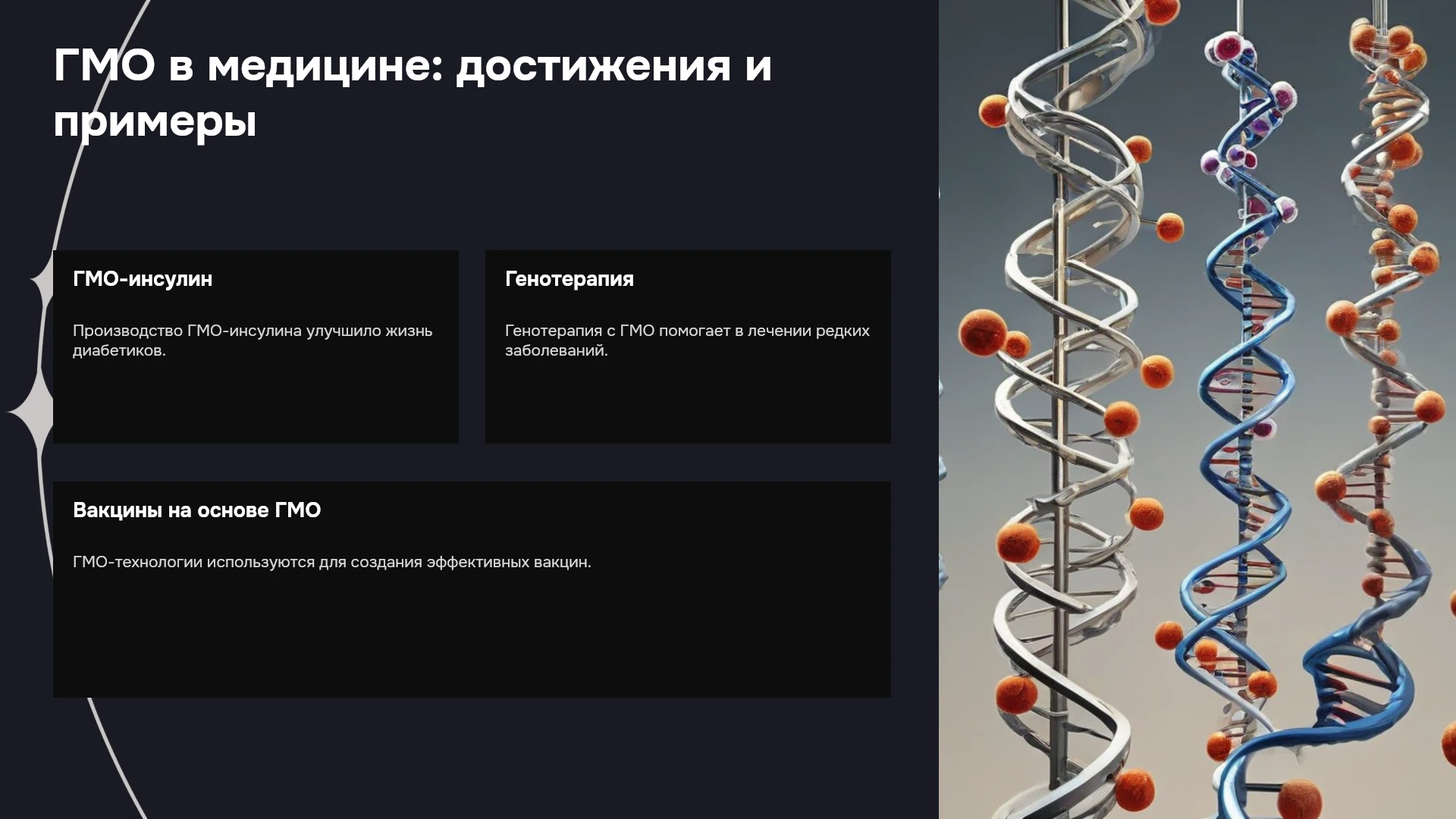 ГМО в медицине: достижения и примеры

ГМО-инсулин

Производство ГМО-инсулина улучшило жизнь диабетиков.

Генотерапия

Генотерапия с ГМО помогает в лечении редких заболеваний.

Вакцины на основе ГМО

ГМО-технологии используются для создания эффективных вакцин.